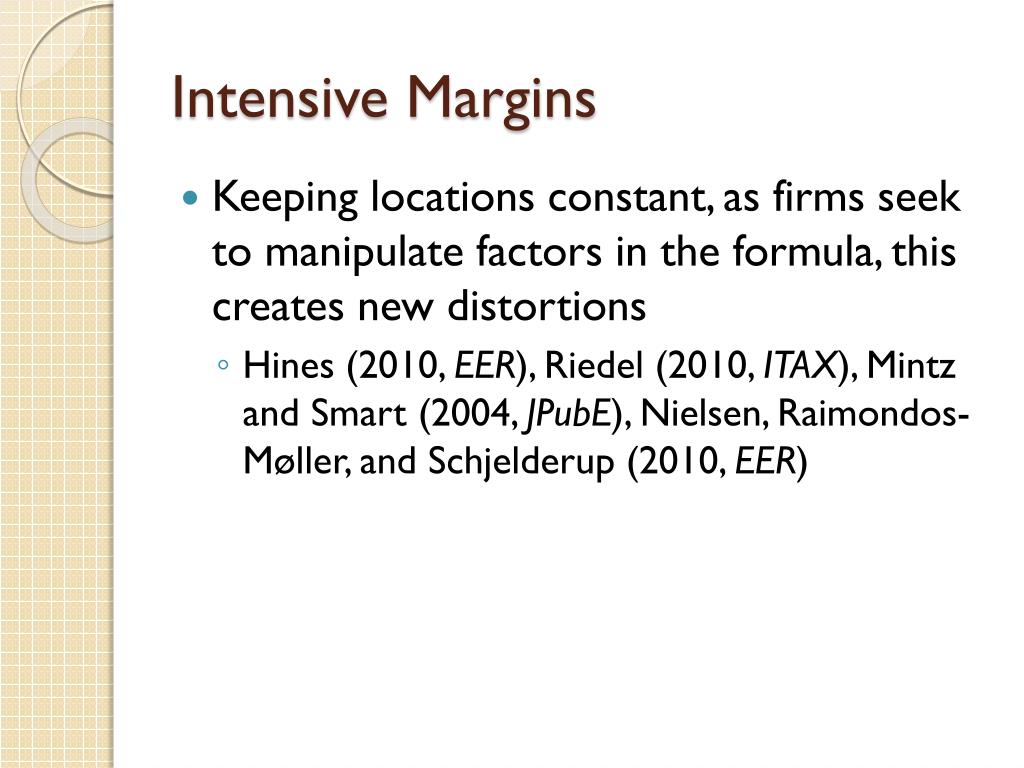 Intensive Margins

Keeping locations constant, as firms seek to manipulate factors in the formula, this creates new distortions

Hines (2010, EER), Riedel (2010, ITAX), Mintz and Smart (2004, JPubE), Nielsen, Raimondos-Møller, and Schjelderup (2010, EER)